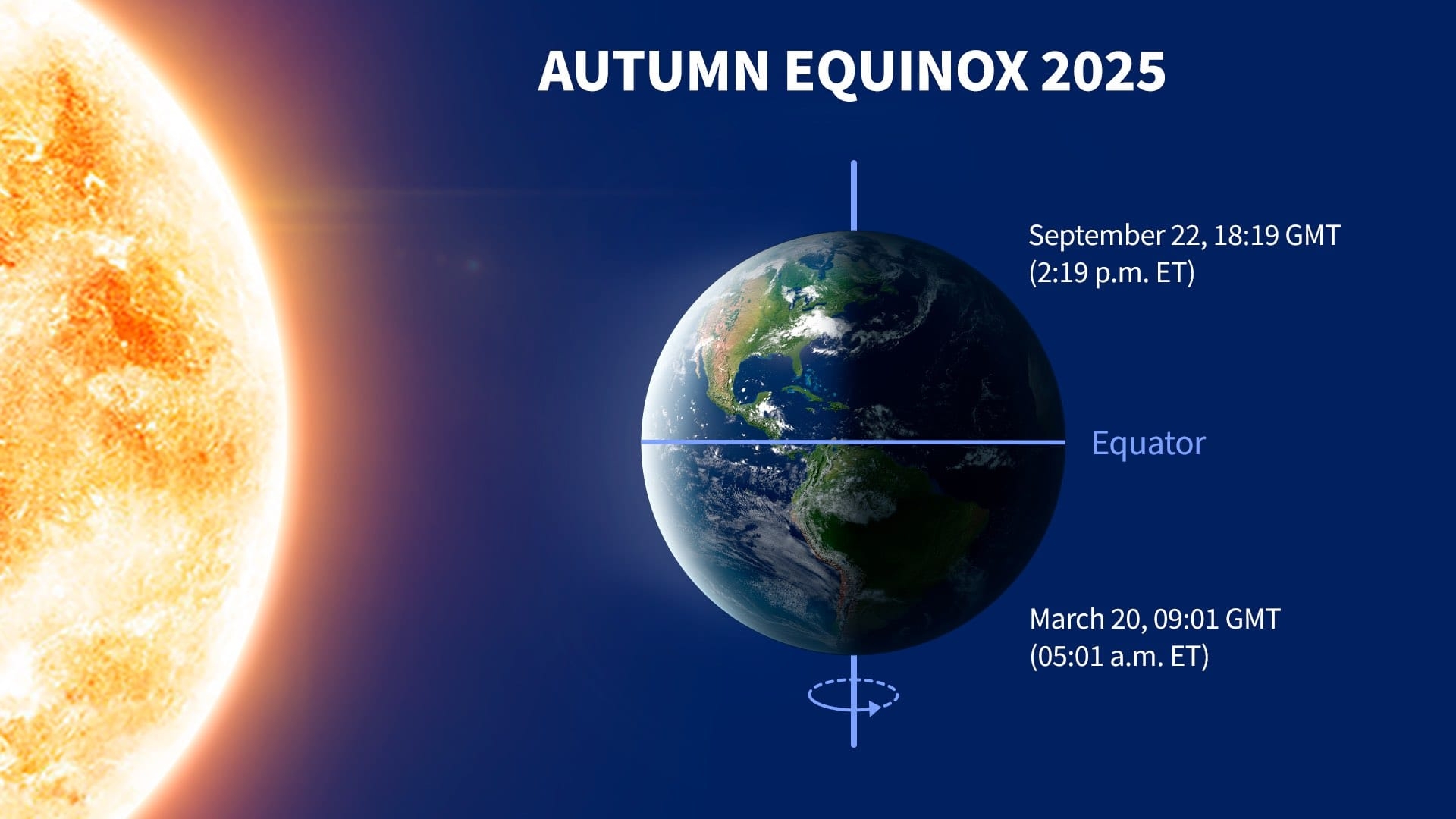 AUTUMN EQUINOX 2025

September 22, 18:19 GMT
(2:19 p.m. ET)

Equator

March 20, 09:01 GMT
(05:01 a.m. ET)